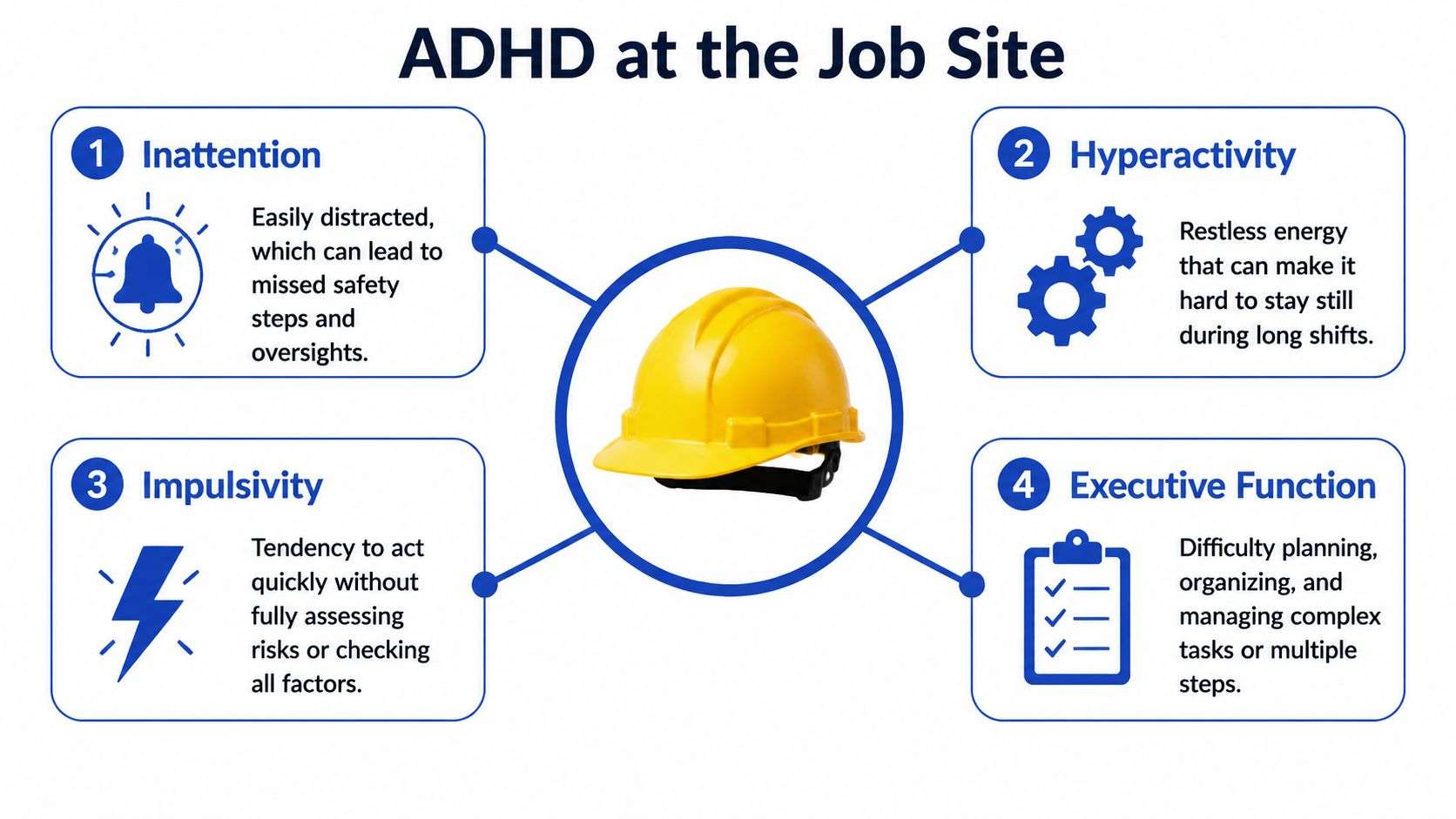 ADHD at the Job Site

1 Inattention

Easily distracted, which can lead to missed safety steps and oversights.

2 Hyperactivity

Restless energy that can make it hard to stay still during long shifts.

3 Impulsivity

Tendency to act quickly without fully assessing risks or checking all factors.

4 Executive Function

Difficulty planning, organizing, and managing complex tasks or multiple steps.